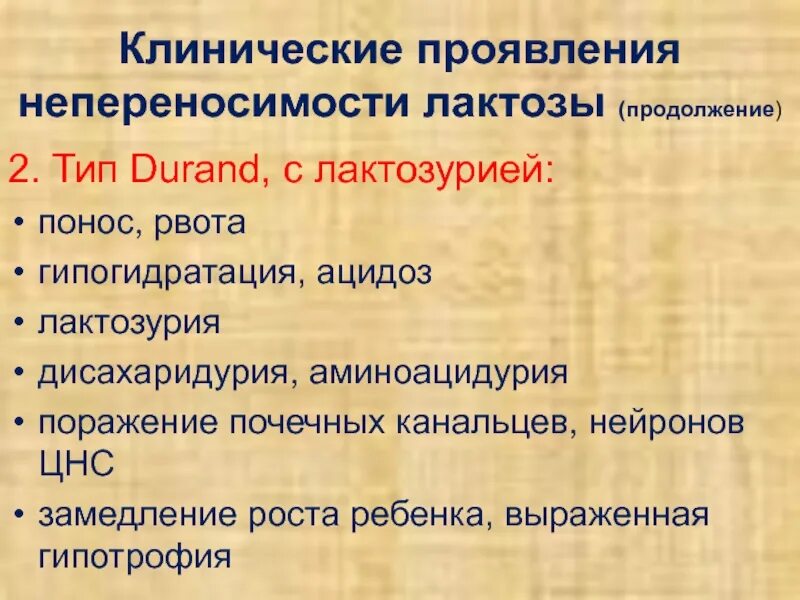 Клинические проявления непереносимости лактозы (продолжение)

2. Тип Durand, с лактозурией:

• понос, рвота
• гипогидратация, ацидоз
• лактозурия
• дисахаридурия, аминоацидурия
• поражение почечных канальцев, нейронов ЦНС
• замедление роста ребенка, выраженная гипотрофия